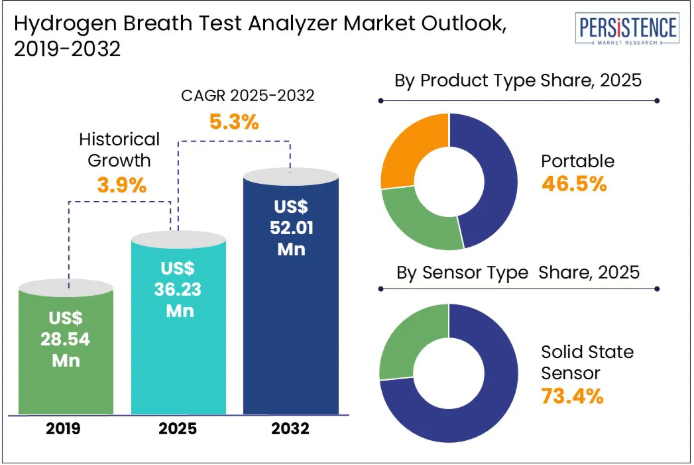 Hydrogen Breath Test Analyzer Market Outlook, 2019-2032

PERSISTENCE
MARKET RESEARCH

CAGR 2025-2032
5.3%

Historical Growth
3.9%

US$ 28.54 Mn

US$ 36.23 Mn

US$ 52.01 Mn

2019
2025
2032

By Product Type Share, 2025

Portable
46.5%

By Sensor Type Share, 2025

Solid State Sensor
73.4%